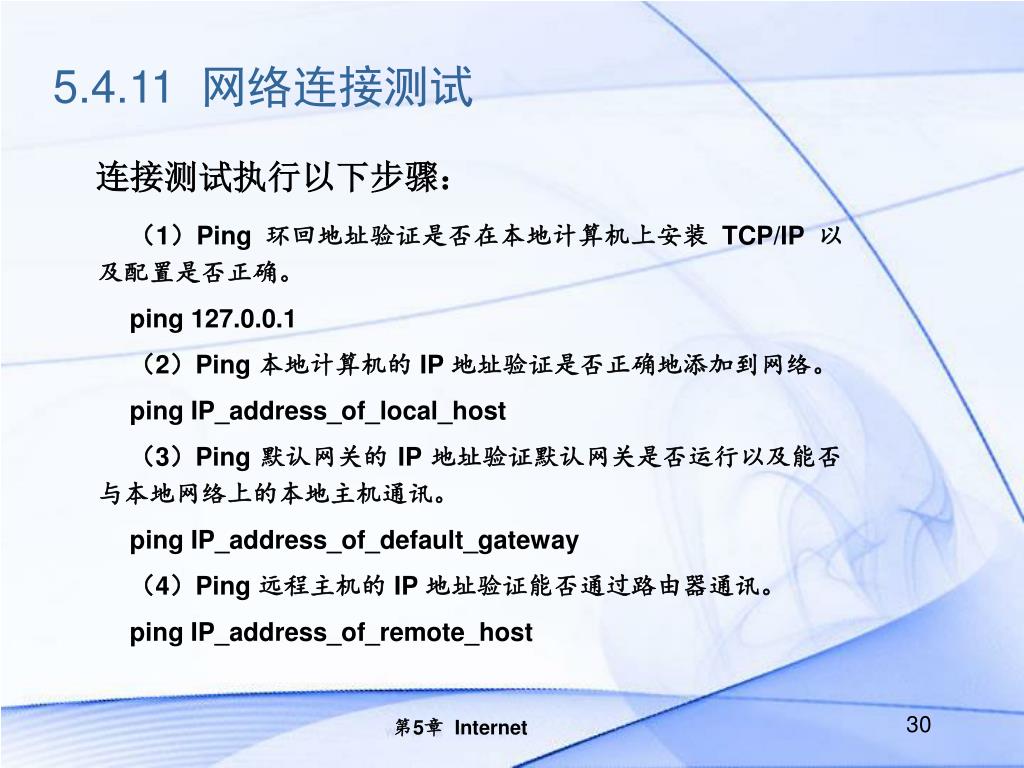 5.4.11 网络连接测试

连接测试执行以下步骤：

（1）Ping 环回地址验证是否在本地计算机上安装 TCP/IP 以及配置是否正确。

ping 127.0.0.1

（2）Ping 本地计算机的 IP 地址验证是否正确地添加到网络。

ping IP_address_of_local_host

（3）Ping 默认网关的 IP 地址验证默认网关是否运行以及能否与本地网络上的本地主机通讯。

ping IP_address_of_default_gateway

（4）Ping 远程主机的 IP 地址验证能否通过路由器通讯。

ping IP_address_of_remote_host

第5章 Internet

30